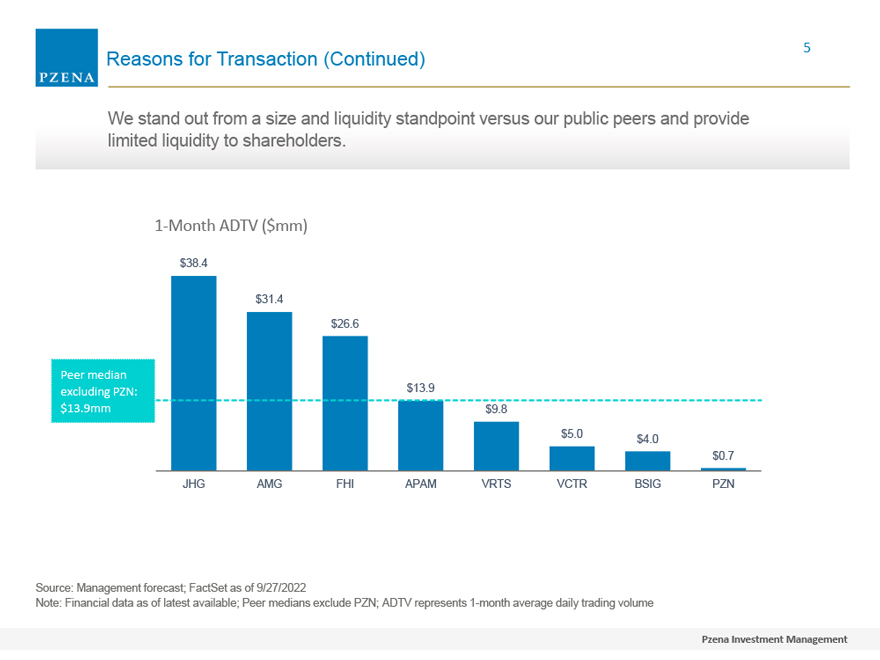 PZENA

Reasons for Transaction (Continued)

5

We stand out from a size and liquidity standpoint versus our public peers and provide limited liquidity to shareholders.

1-Month ADTV ($mm)

Peer median excluding PZN: $13.9mm

$38.4
$31.4
$26.6
$13.9
$9.8
$5.0
$4.0
$0.7

JHG
AMG
FHI
APAM
VRTS
VCTR
BSIG
PZN

Source: Management forecast; FactSet as of 9/27/2022
Note: Financial data as of latest available; Peer medians exclude PZN; ADTV represents 1-month average daily trading volume

Pzena Investment Management